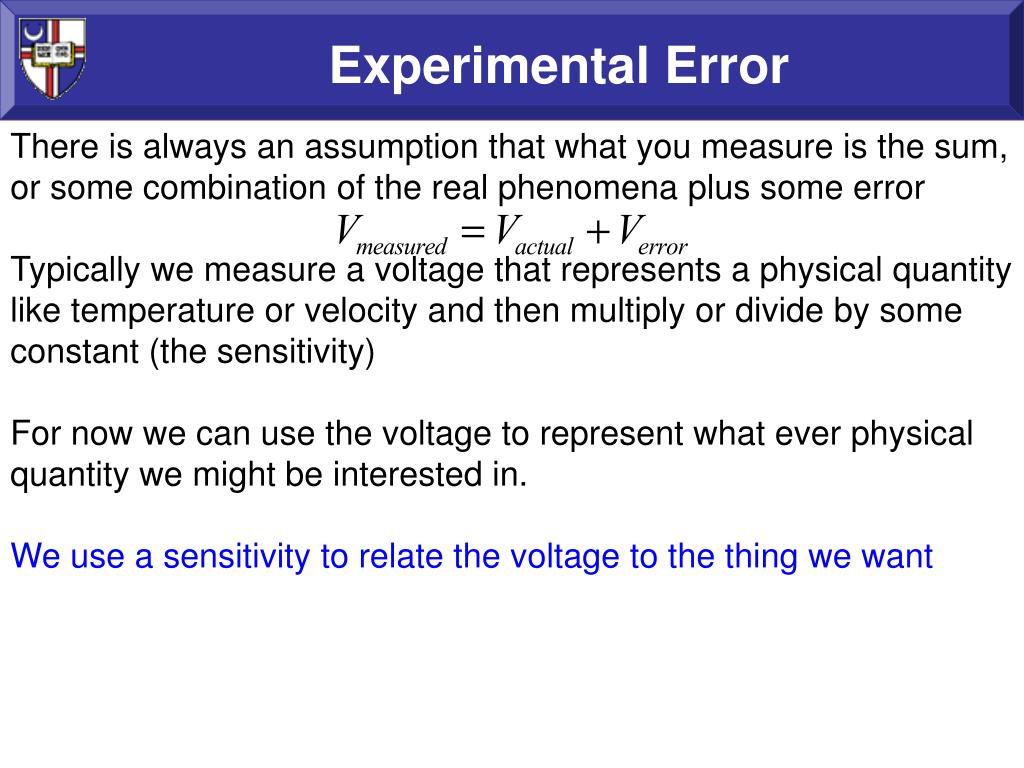 Experimental Error

There is always an assumption that what you measure is the sum, or some combination of the real phenomena plus some error

$V_{measured} = V_{actual} + V_{error}$

Typically we measure a voltage that represents a physical quantity like temperature or velocity and then multiply or divide by some constant (the sensitivity)

For now we can use the voltage to represent what ever physical quantity we might be interested in.

We use a sensitivity to relate the voltage to the thing we want